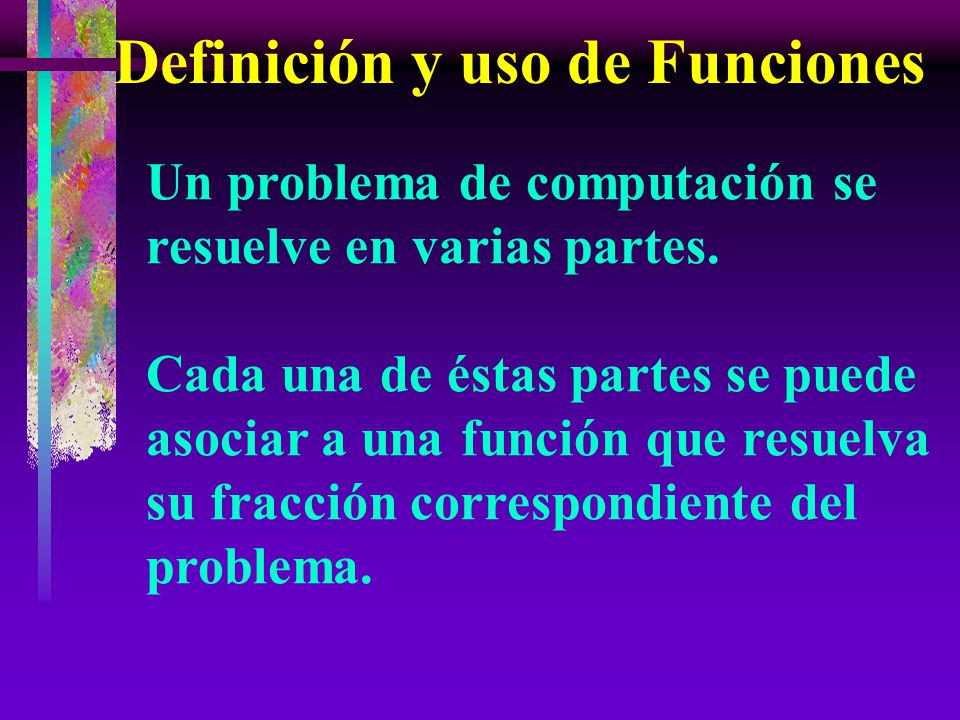 Definición y uso de Funciones

Un problema de computación se resuelve en varias partes.

Cada una de éstas partes se puede asociar a una función que resuelva su fracción correspondiente del problema.